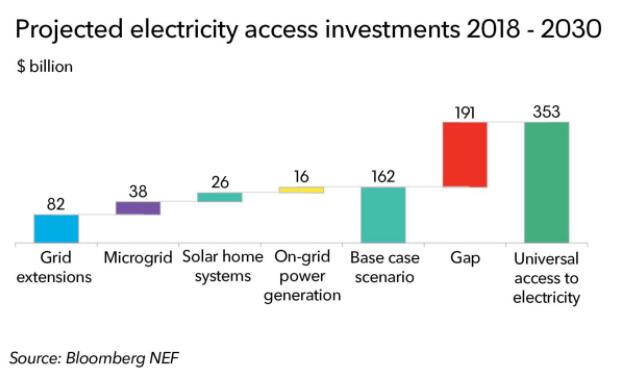 Projected electricity access investments 2018 - 2030

$ billion

82
38
26
16
162
191
353

Grid extensions
Microgrid
Solar home systems
On-grid power generation
Base case scenario
Gap
Universal access to electricity

Source: Bloomberg NEF